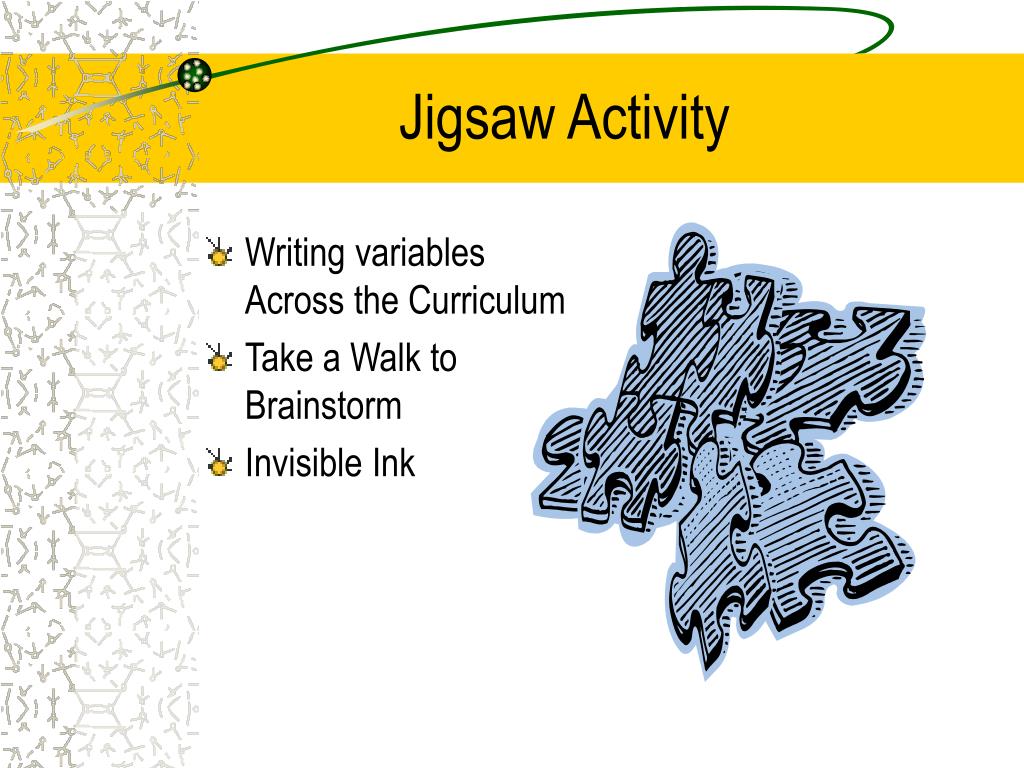 Jigsaw Activity

Writing variables Across the Curriculum

Take a Walk to Brainstorm

Invisible Ink